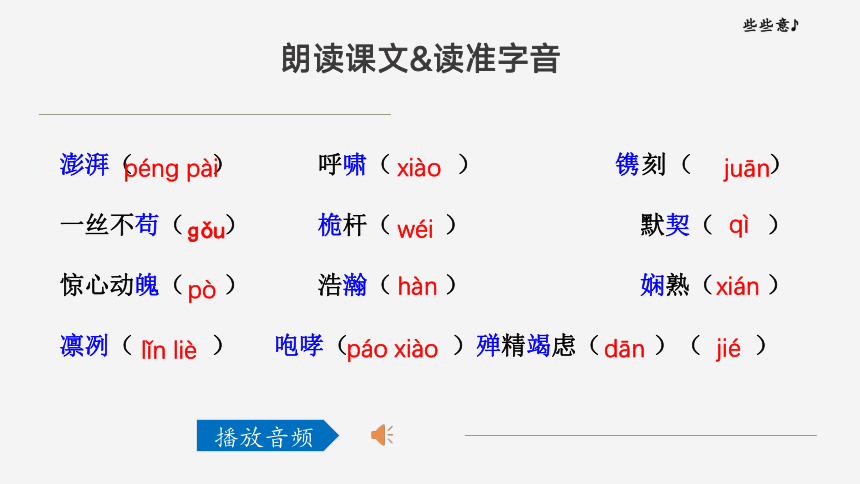 些些意♪

朗读课文&读准字音

澎湃（péng pài）　呼啸（xiào）　镌刻（juān）

一丝不苟（gǒu）　桅杆（wéi）　默契（qì）

惊心动魄（pò）　浩瀚（hàn）　娴熟（xián）

凛冽（lǐn liè）　咆哮（páo xiào）　殚精竭虑（dān）（jié）

播放音频